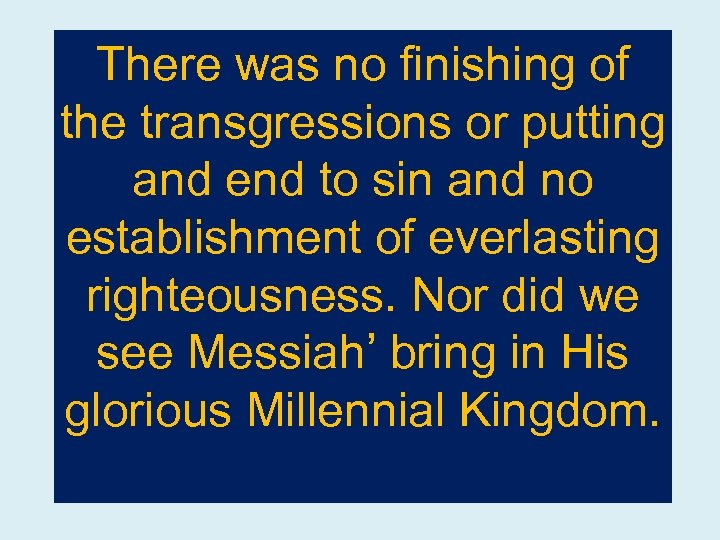 There was no finishing of the transgressions or putting and end to sin and no establishment of everlasting righteousness. Nor did we see Messiah’ bring in His glorious Millennial Kingdom.